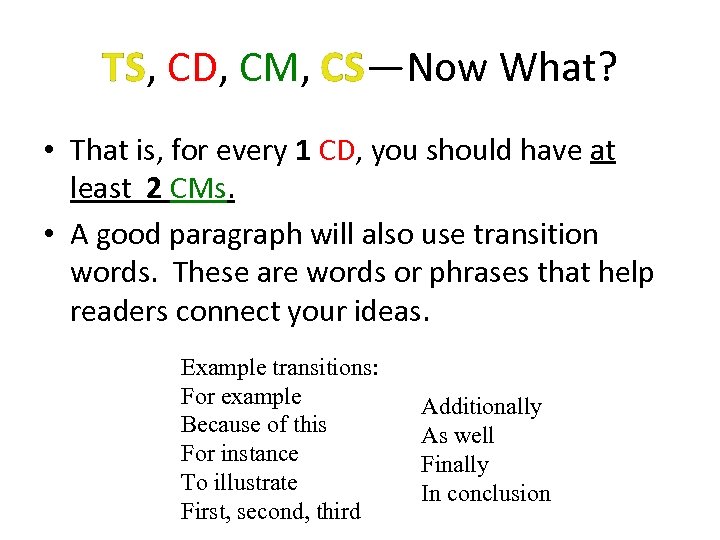 TS, CD, CM, CS—Now What?

• That is, for every 1 CD, you should have at least 2 CMs.

• A good paragraph will also use transition words. These are words or phrases that help readers connect your ideas.

Example transitions:
For example
Because of this
For instance
To illustrate
First, second, third

Additionally
As well
Finally
In conclusion